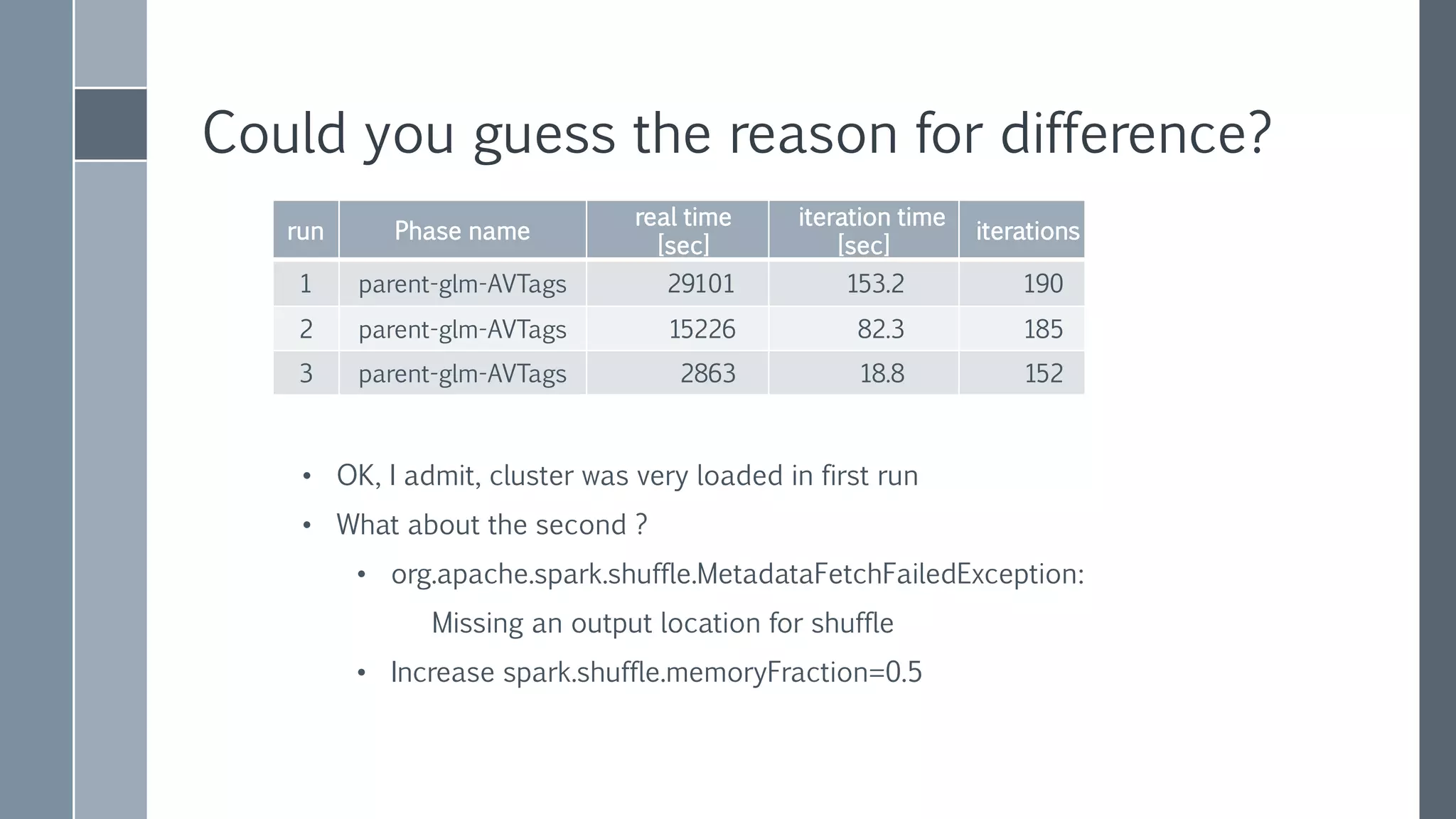 Could you guess the reason for difference?

| run | Phase name | real time [sec] | iteration time [sec] | iterations |
|---|---|---|---|---|
| 1 | parent-glm-AVTags | 29101 | 153.2 | 190 |
| 2 | parent-glm-AVTags | 15226 | 82.3 | 185 |
| 3 | parent-glm-AVTags | 2863 | 18.8 | 152 |

• OK, I admit, cluster was very loaded in first run
• What about the second ?
  • org.apache.spark.shuffle.MetadataFetchFailedException:
    Missing an output location for shuffle
  • Increase spark.shuffle.memoryFraction=0.5